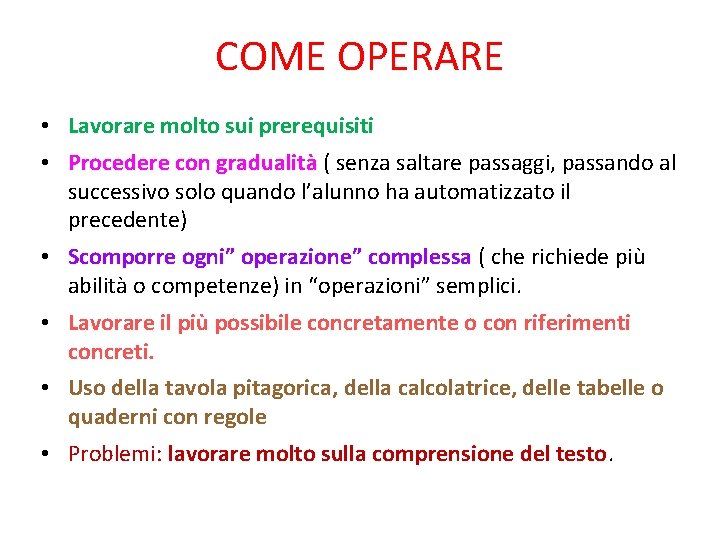 COME OPERARE

• Lavorare molto sui prerequisiti
• Procedere con gradualità ( senza saltare passaggi, passando al successivo solo quando l'alunno ha automatizzato il precedente)
• Scomporre ogni" operazione" complessa ( che richiede più abilità o competenze) in "operazioni" semplici.
• Lavorare il più possibile concretamente o con riferimenti concreti.
• Uso della tavola pitagorica, della calcolatrice, delle tabelle o quaderni con regole
• Problemi: lavorare molto sulla comprensione del testo.